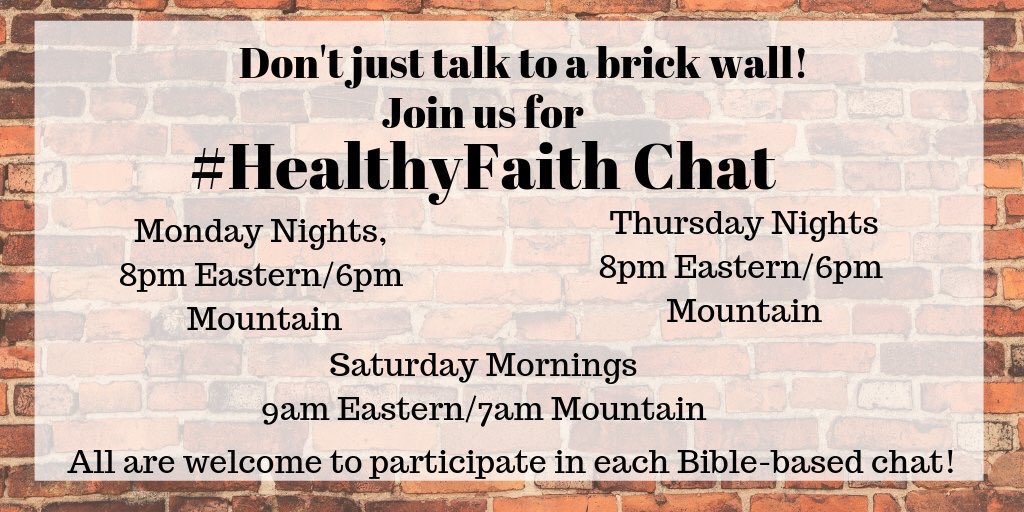 Don't just talk to a brick wall!
Join us for
#HealthyFaith Chat

Monday Nights, 8pm Eastern/6pm Mountain

Thursday Nights 8pm Eastern/6pm Mountain

Saturday Mornings 9am Eastern/7am Mountain

All are welcome to participate in each Bible-based chat!